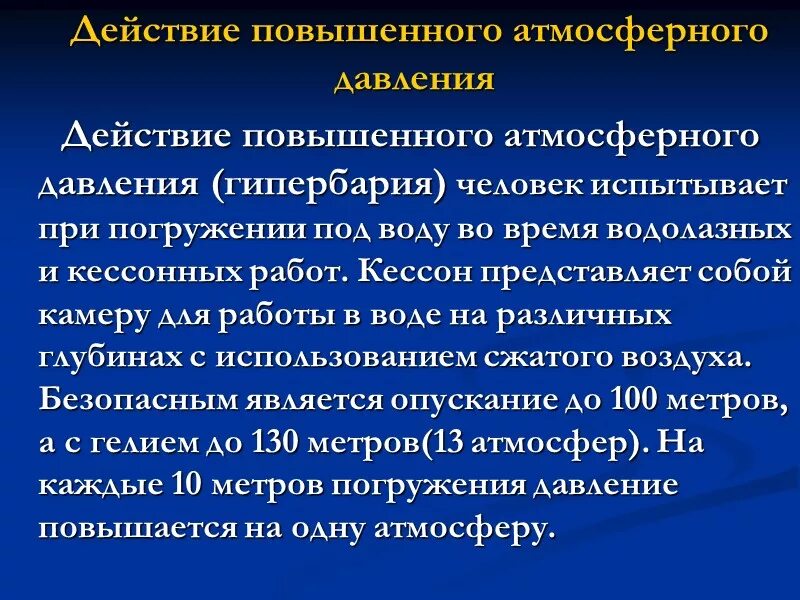 Действие повышенного атмосферного давления

Действие повышенного атмосферного давления (гипербария) человек испытывает при погружении под воду во время водолазных и кессонных работ. Кессон представляет собой камеру для работы в воде на различных глубинах с использованием сжатого воздуха. Безопасным является опускание до 100 метров, а с гелием до 130 метров(13 атмосфер). На каждые 10 метров погружения давление повышается на одну атмосферу.